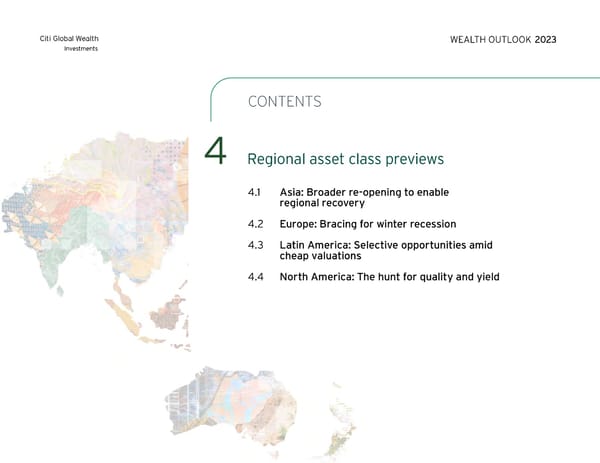 Citi Global Wealth
Investments

WEALTH OUTLOOK 2023

CONTENTS

4

Regional asset class previews

4.1 Asia: Broader re-opening to enable regional recovery

4.2 Europe: Bracing for winter recession

4.3 Latin America: Selective opportunities amid cheap valuations

4.4 North America: The hunt for quality and yield